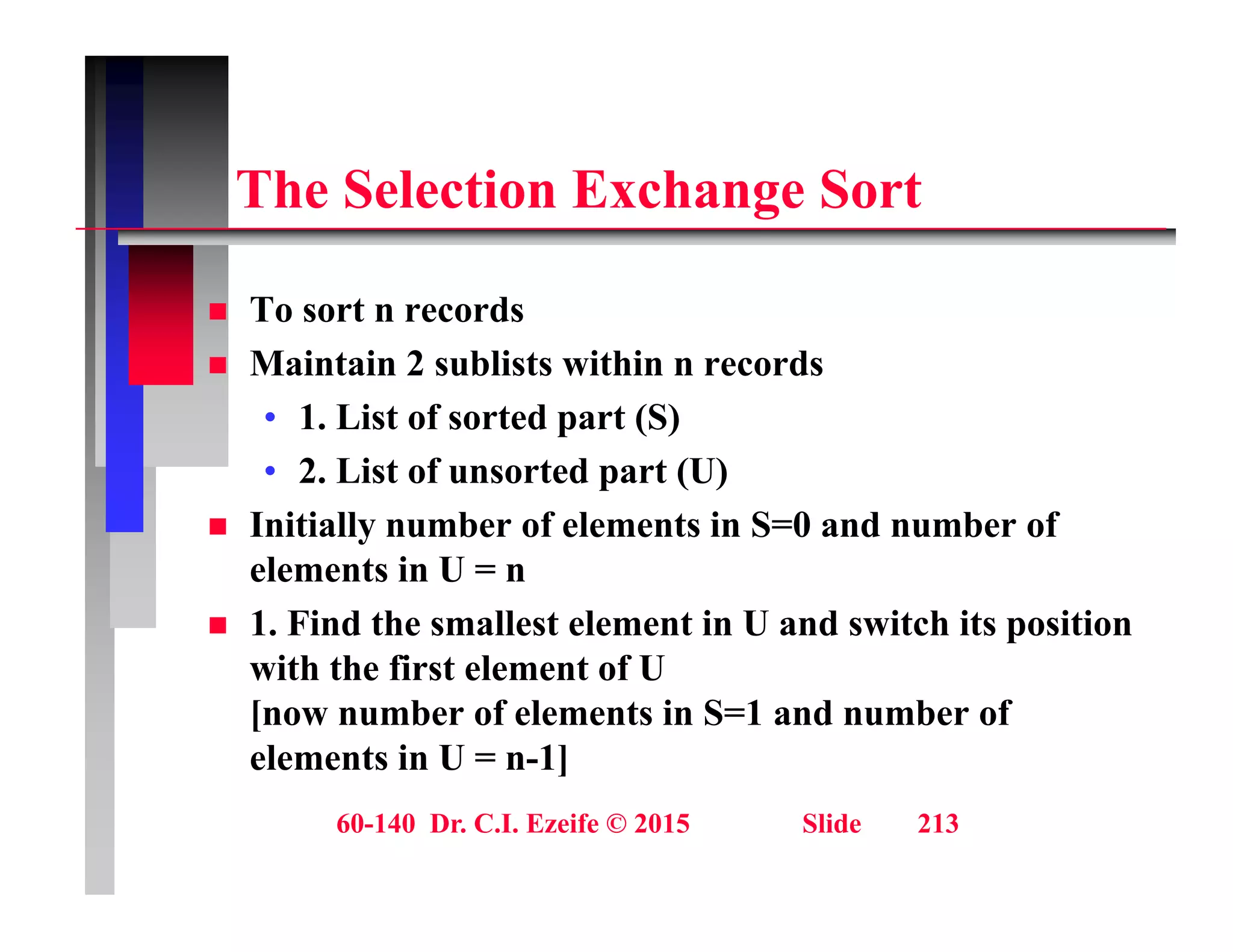 The Selection Exchange Sort

- To sort n records
- Maintain 2 sublists within n records
  - 1. List of sorted part (S)
  - 2. List of unsorted part (U)
- Initially number of elements in S=0 and number of elements in U = n
- 1. Find the smallest element in U and switch its position with the first element of U
[now number of elements in S=1 and number of elements in U = n-1]

60-140 Dr. C.I. Ezeife © 2015 Slide 213